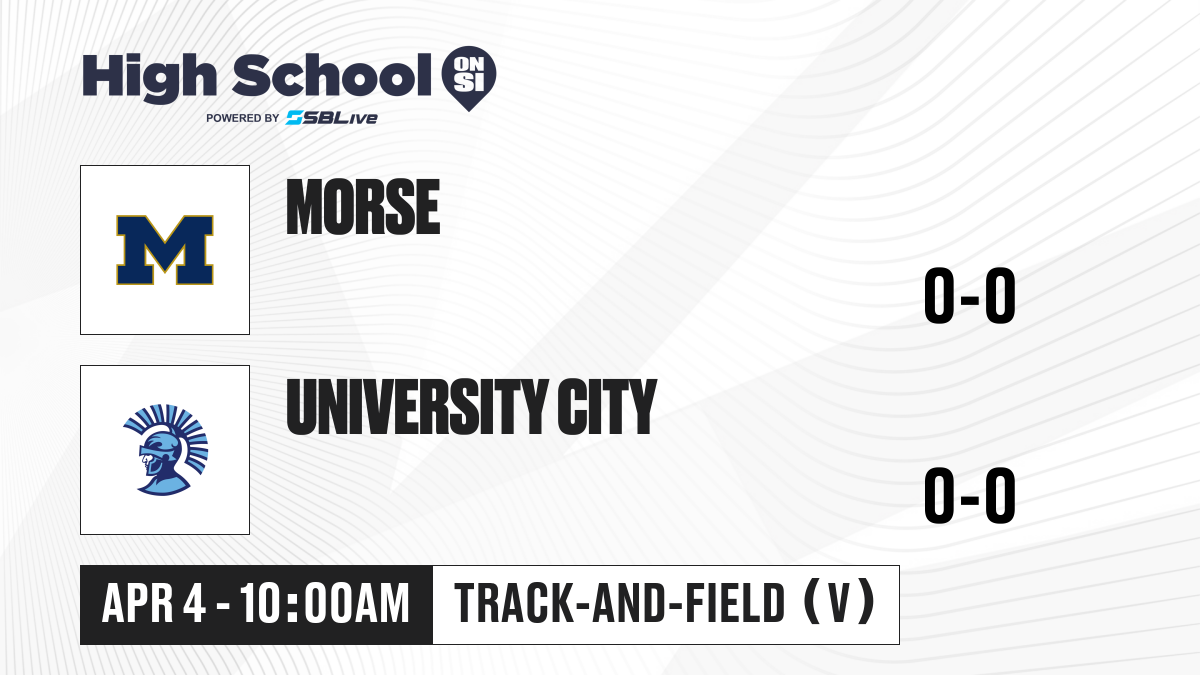 High School ON SI
POWERED BY SBLive

M

MORSE

0-0

UNIVERSITY CITY

0-0

APR 4 - 10:00AM

TRACK-AND-FIELD (V)